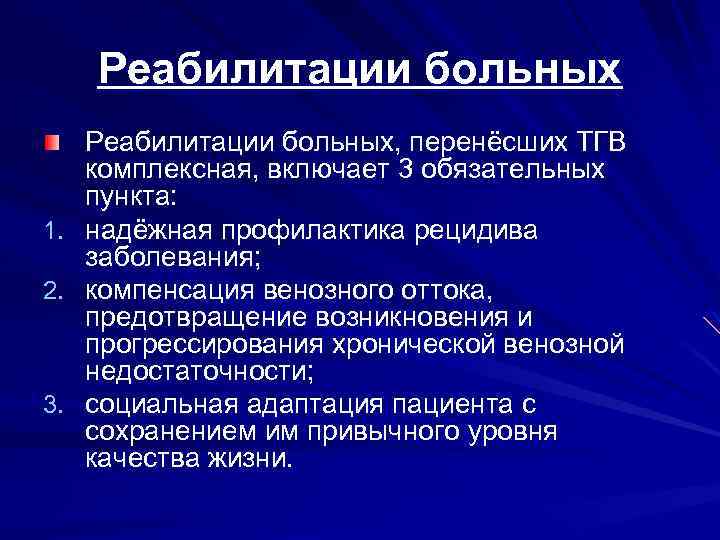 Реабилитации больных

Реабилитации больных, перенёсших ТГВ комплексная, включает 3 обязательных пункта:

1. надёжная профилактика рецидива заболевания;
2. компенсация венозного оттока, предотвращение возникновения и прогрессирования хронической венозной недостаточности;
3. социальная адаптация пациента с сохранением им привычного уровня качества жизни.